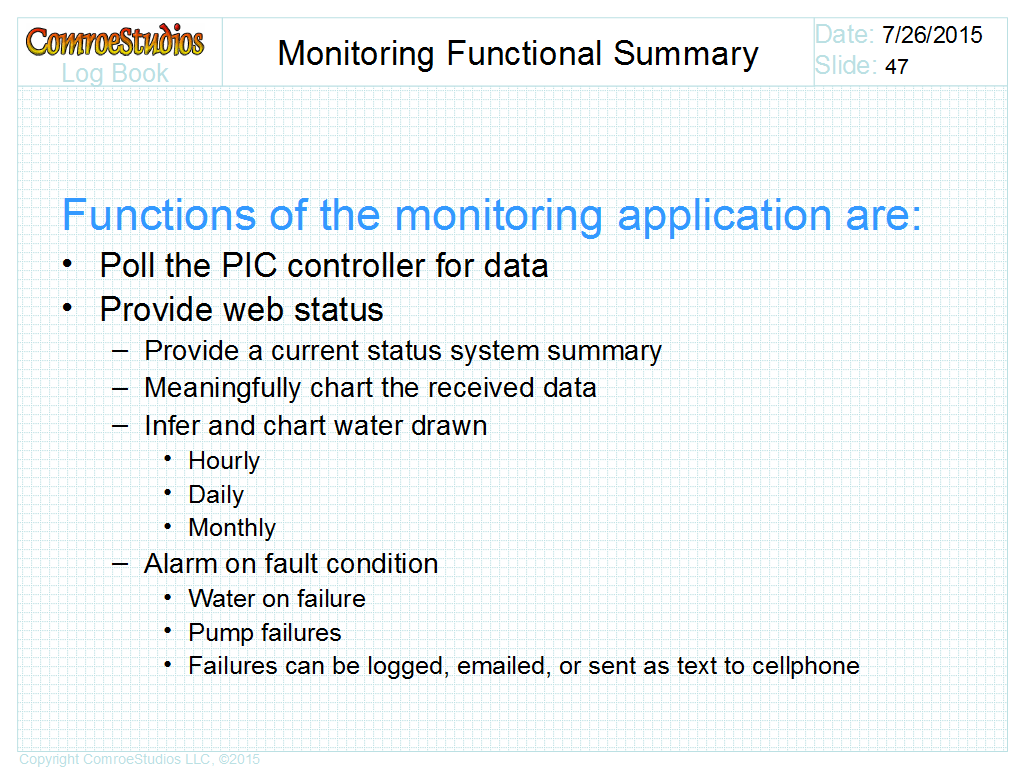 ComroeStudios
Log Book

Monitoring Functional Summary

Date: 7/26/2015
Slide: 47

Functions of the monitoring application are:

• Poll the PIC controller for data
• Provide web status
– Provide a current status system summary
– Meaningfully chart the received data
– Infer and chart water drawn
• Hourly
• Daily
• Monthly
– Alarm on fault condition
• Water on failure
• Pump failures
• Failures can be logged, emailed, or sent as text to cellphone

Copyright ComroeStudios LLC, ©2015